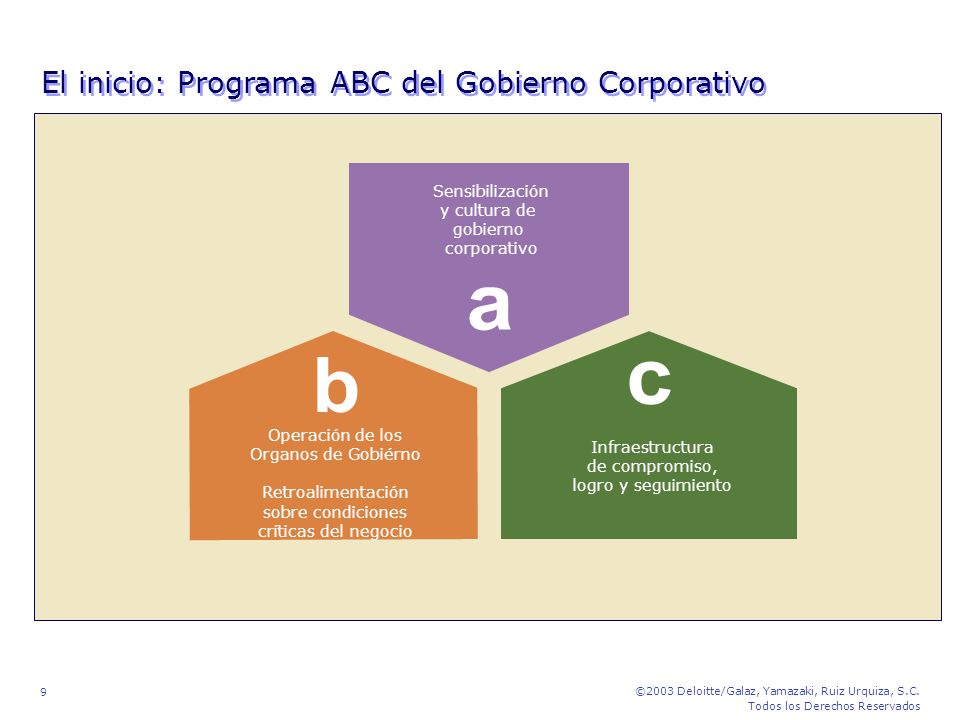 El inicio: Programa ABC del Gobierno Corporativo

Sensibilización y cultura de gobierno corporativo

a

b

Operación de los Organos de Gobiérno

Retroalimentación sobre condiciones críticas del negocio

c

Infraestructura de compromiso, logro y seguimiento

9

©2003 Deloitte/Galaz, Yamazaki, Ruiz Urquiza, S.C.
Todos los Derechos Reservados